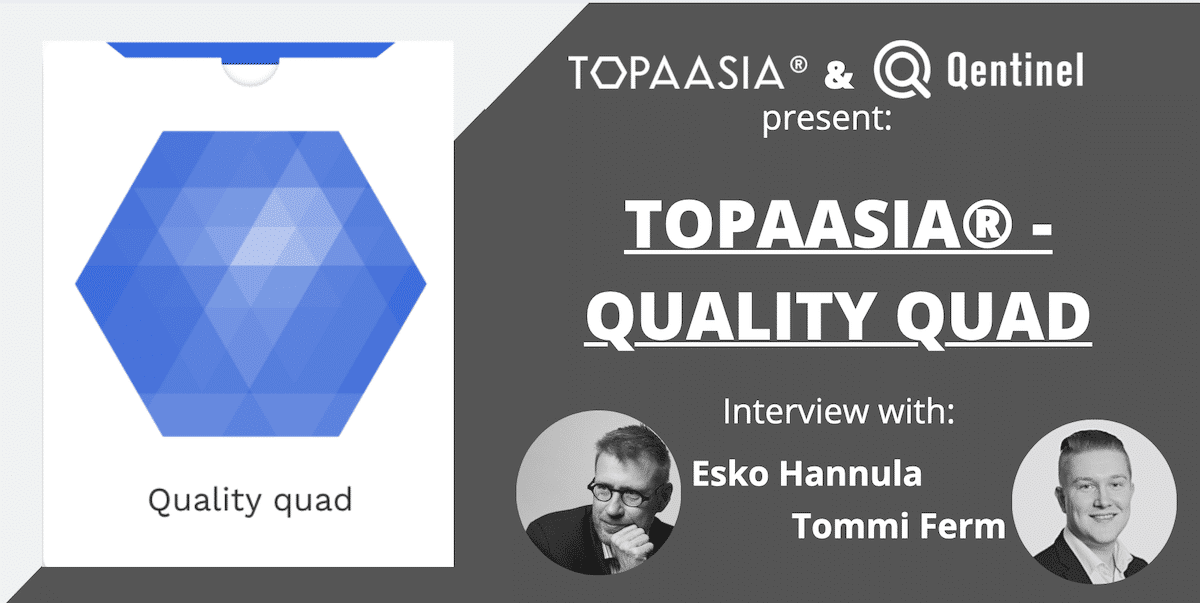 Quality quad

TOPAASIA® & Qentinel
present:

TOPAASIA® -
QUALITY QUAD

Interview with:
Esko Hannula
Tommi Ferm